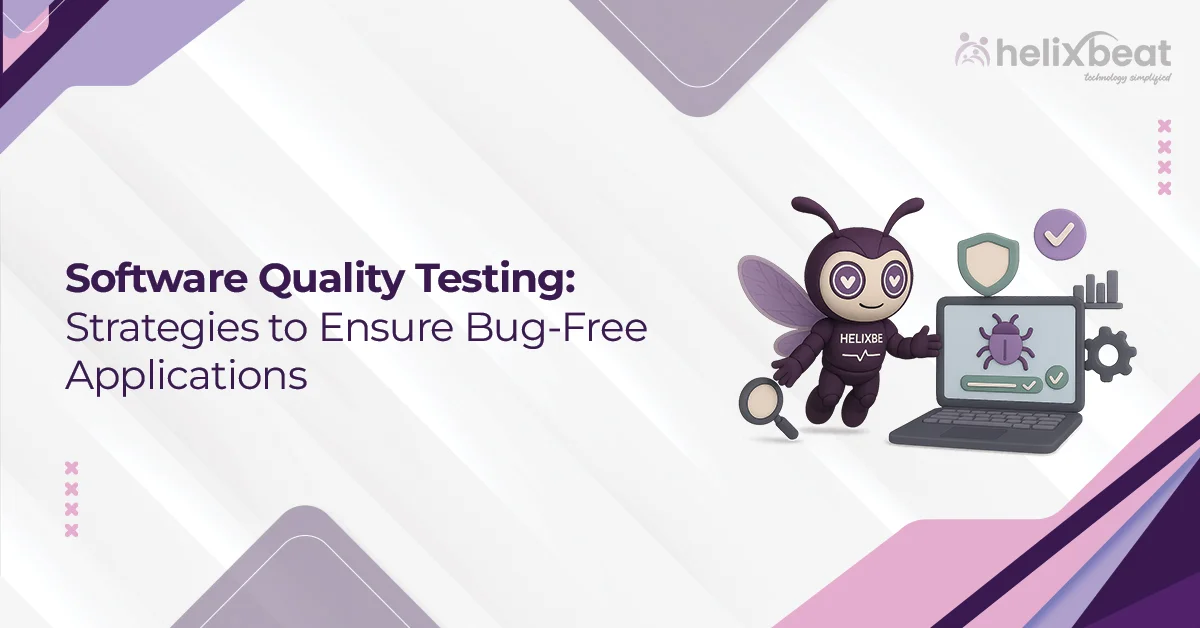 helixbeat
technology simplified

Software Quality Testing: Strategies to Ensure Bug-Free Applications

HELIXBE